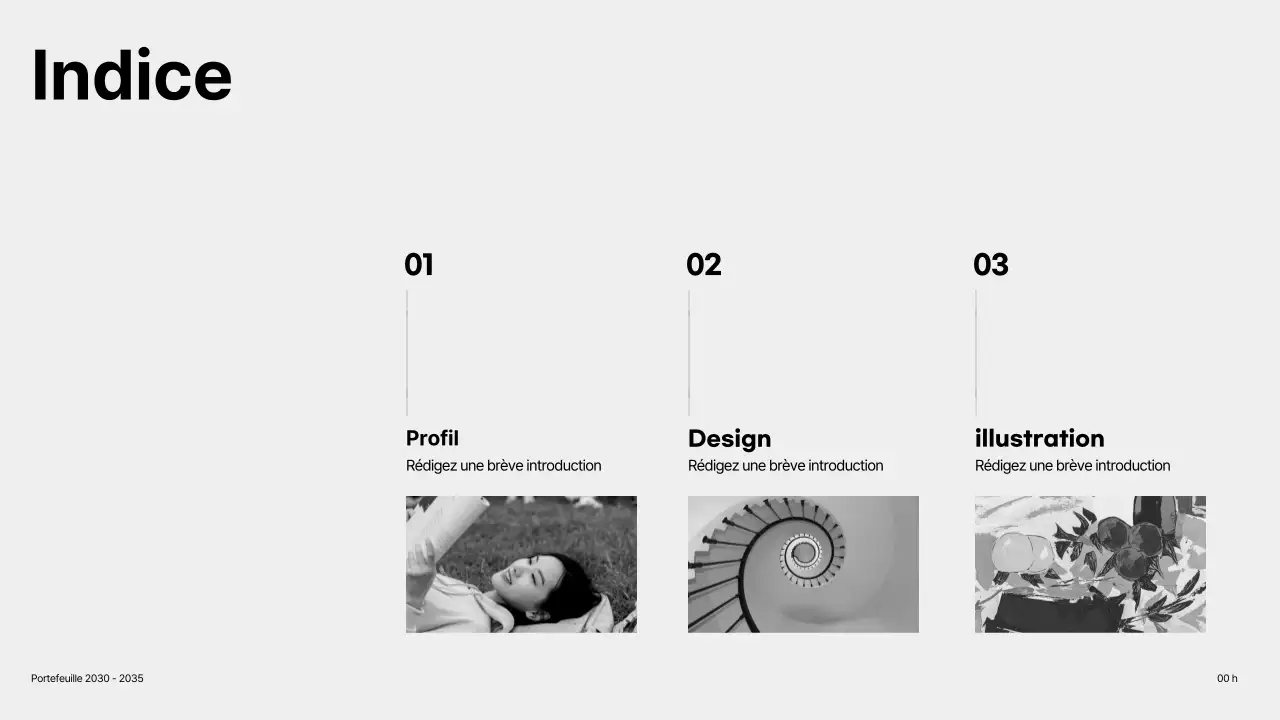 Indice

01

Profil

Rédigez une brève introduction

02

Design

Rédigez une brève introduction

03

illustration

Rédigez une brève introduction

Portefeuille 2030 - 2035

00 h